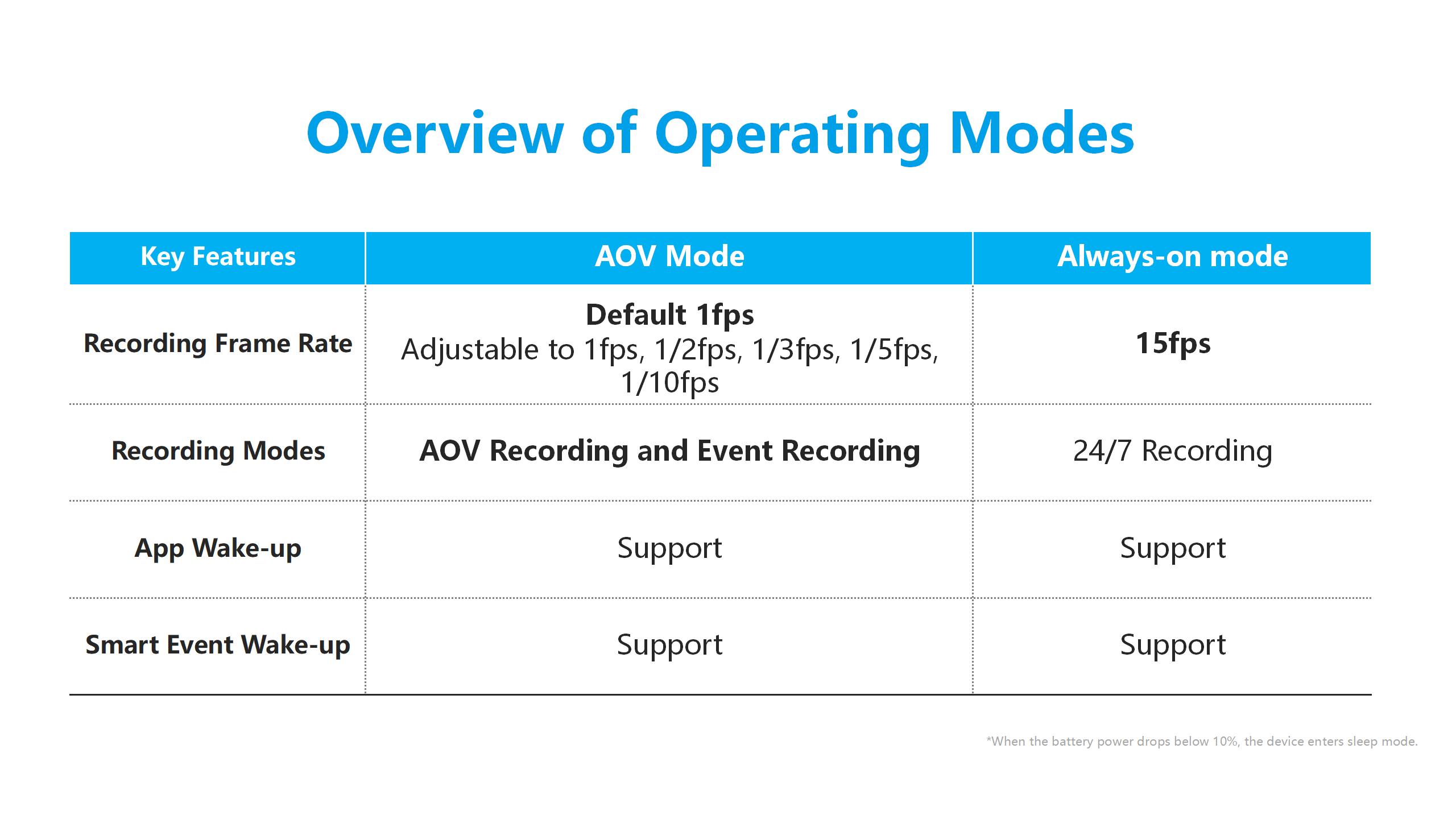 Overview of Operating Modes

| Key Features | AOV Mode | Always-on mode |
|---|---|---|
| Recording Frame Rate | Default 1fps Adjustable to 1fps, 1/2fps, 1/3fps, 1/5fps, 1/10fps | 15fps |
| Recording Modes | AOV Recording and Event Recording | 24/7 Recording |
| App Wake-up | Support | Support |
| Smart Event Wake-up | Support | Support |

*When the battery power drops below 10%, the device enters sleep mode.